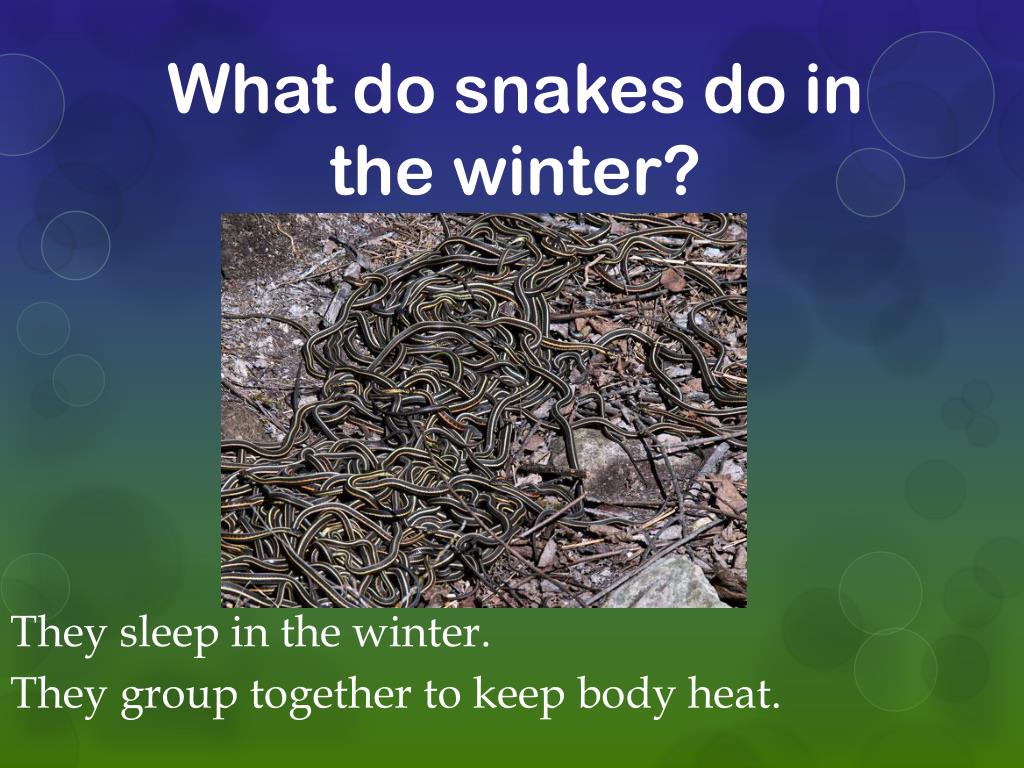 What do snakes do in the winter?

They sleep in the winter.
They group together to keep body heat.